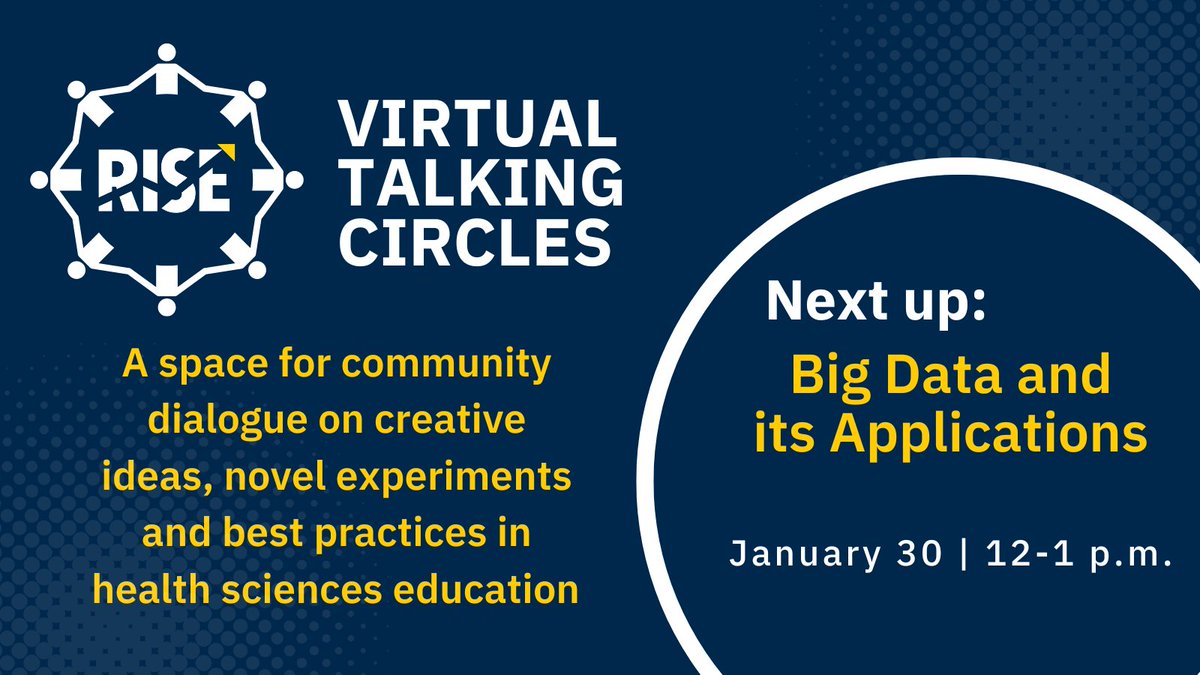 RISE

VIRTUAL TALKING CIRCLES

A space for community dialogue on creative ideas, novel experiments and best practices in health sciences education

Next up:

Big Data and its Applications

January 30 | 12-1 p.m.